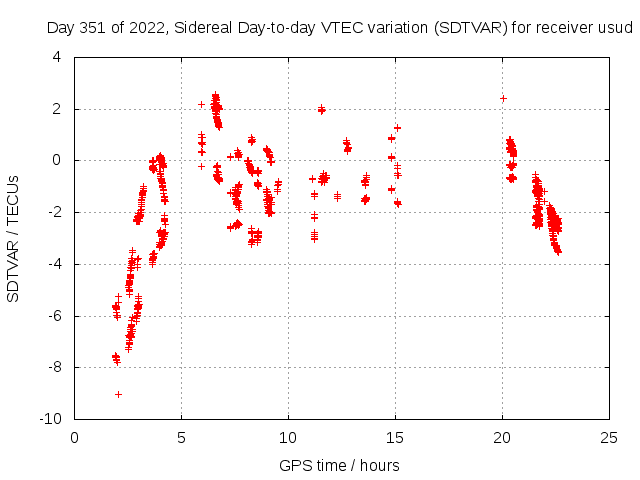 Day 351 of 2022, Sidereal Day-to-day VTEC variation (SDTVAR) for receiver usud

SDTVAR / TECUs

4
2
0
-2
-4
-6
-8
-10

0
5
10
15
20
25

GPS time / hours